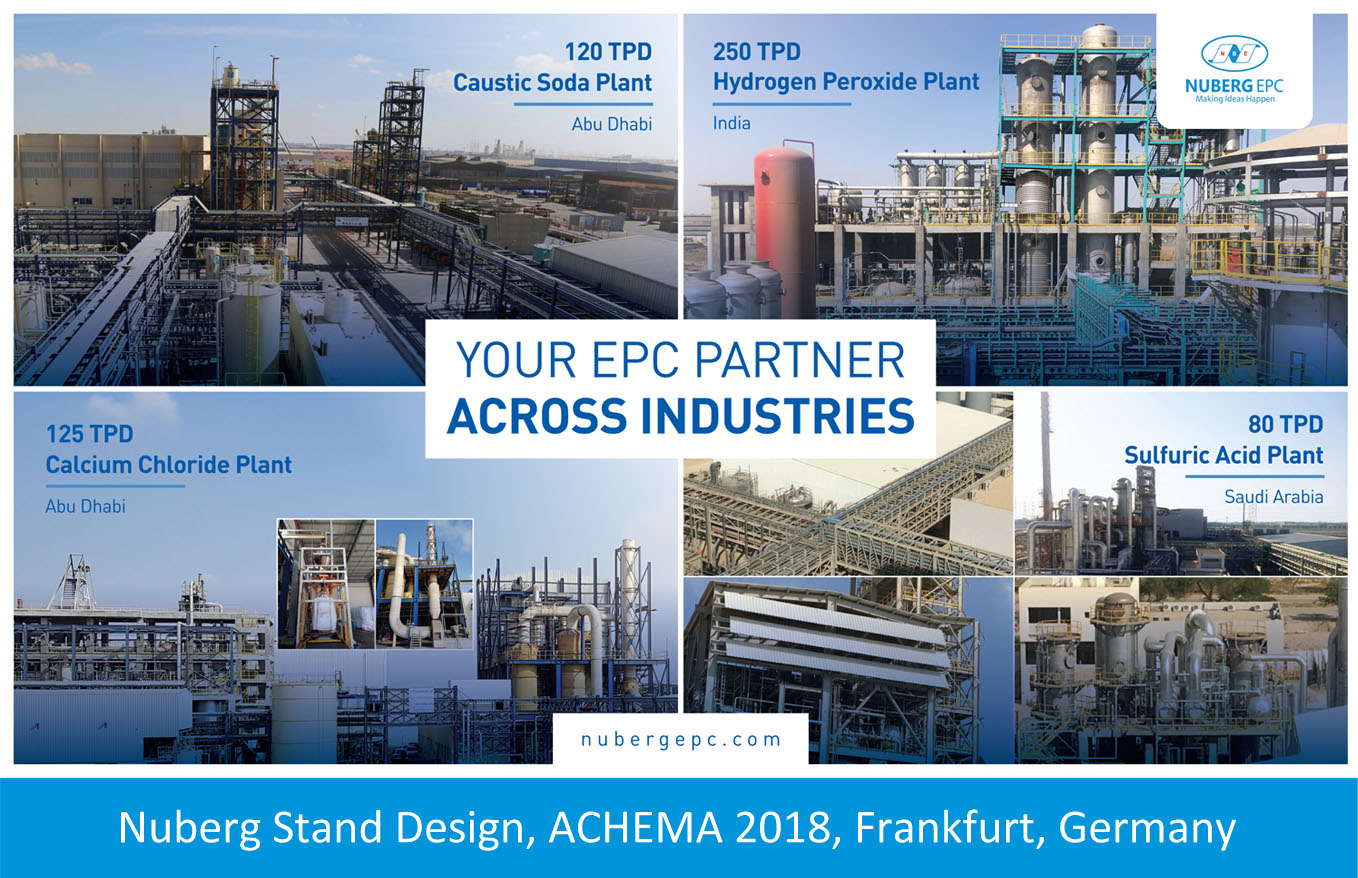 120 TPD
Caustic Soda Plant
Abu Dhabi

250 TPD
Hydrogen Peroxide Plant
India

NUBERG EPC
Making Ideas Happen

YOUR EPC PARTNER
ACROSS INDUSTRIES

125 TPD
Calcium Chloride Plant
Abu Dhabi

80 TPD
Sulfuric Acid Plant
Saudi Arabia

nubergepc.com

Nuberg Stand Design, ACHEMA 2018, Frankfurt, Germany